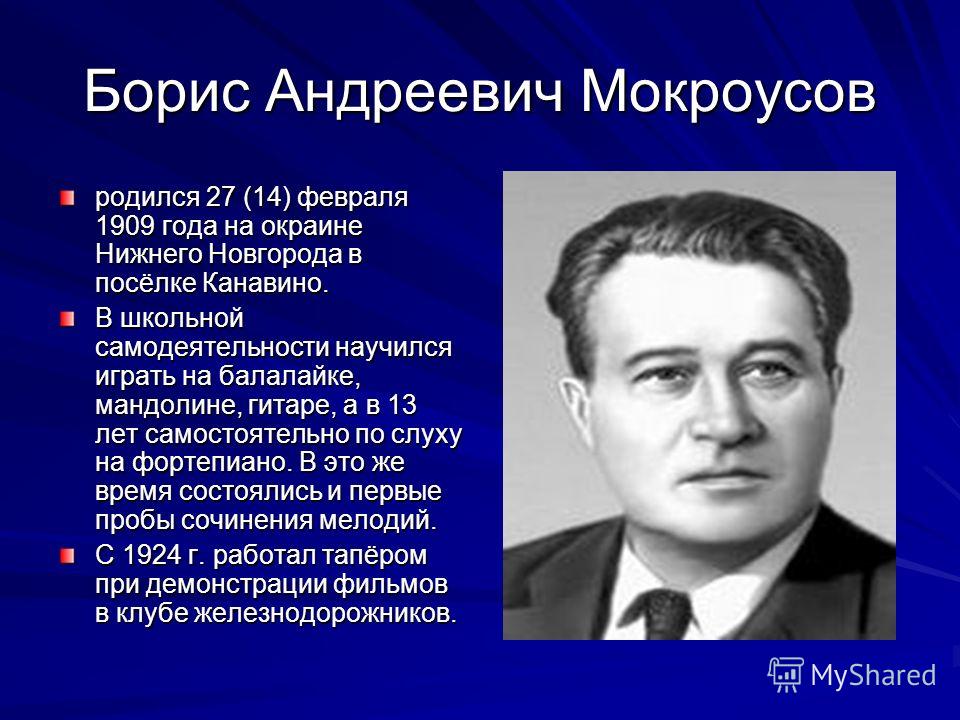 Борис Андреевич Мокроусов

родился 27 (14) февраля 1909 года на окраине Нижнего Новгорода в посёлке Канавино.

В школьной самодеятельности научился играть на балалайке, мандолине, гитаре, а в 13 лет самостоятельно по слуху на фортепиано. В это же время состоялись и первые пробы сочинения мелодий.

С 1924 г. работал тапёром при демонстрации фильмов в клубе железнодорожников.

MyShared